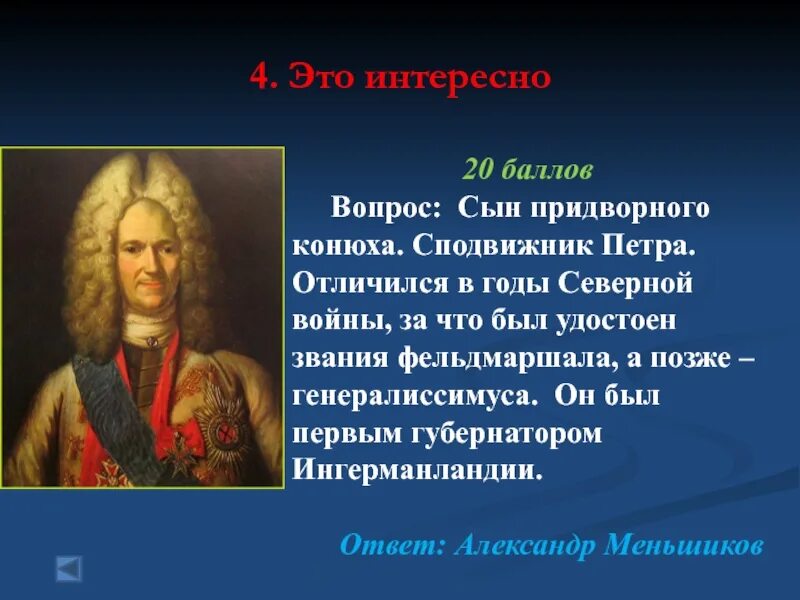 4. Это интересно

20 баллов

Вопрос: Сын придворного конюха. Сподвижник Петра. Отличился в годы Северной войны, за что был удостоен звания фельдмаршала, а позже – генералиссимуса. Он был первым губернатором Ингерманландии.

Ответ: Александр Меньшиков